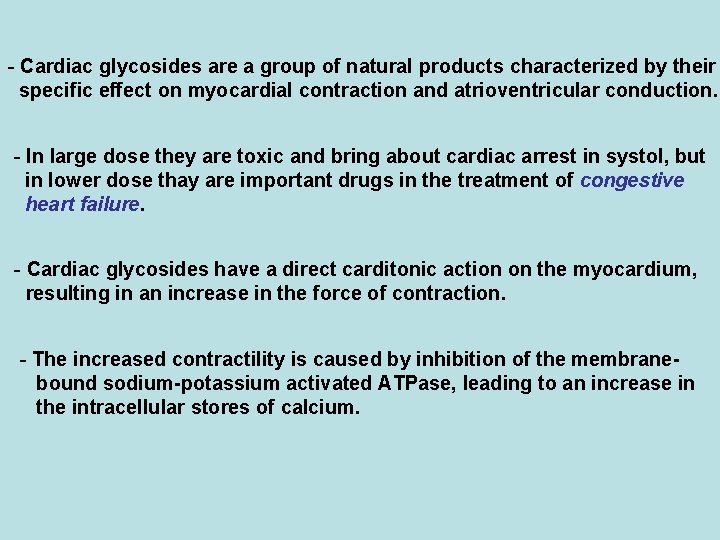 - Cardiac glycosides are a group of natural products characterized by their specific effect on myocardial contraction and atrioventricular conduction.

- In large dose they are toxic and bring about cardiac arrest in systol, but in lower dose thay are important drugs in the treatment of congestive heart failure.

- Cardiac glycosides have a direct carditonic action on the myocardium, resulting in an increase in the force of contraction.

- The increased contractility is caused by inhibition of the membrane-bound sodium-potassium activated ATPase, leading to an increase in the intracellular stores of calcium.